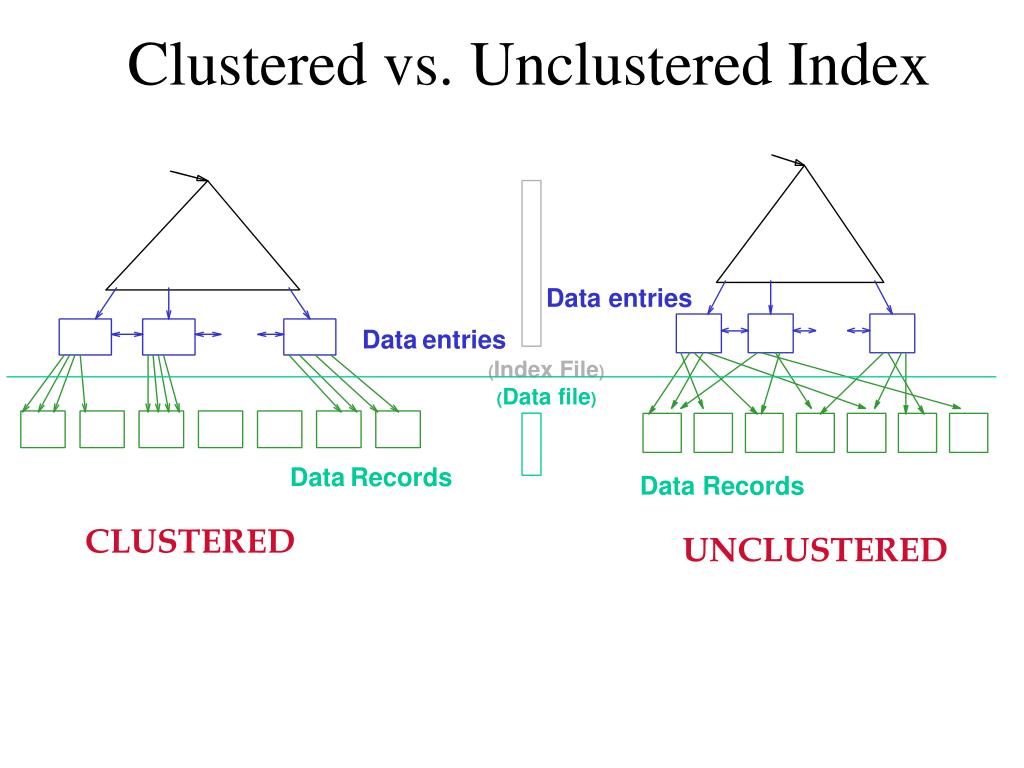 Clustered vs. Unclustered Index

Data entries

Data entries

(Index File)

(Data file)

Data Records

Data Records

CLUSTERED

UNCLUSTERED